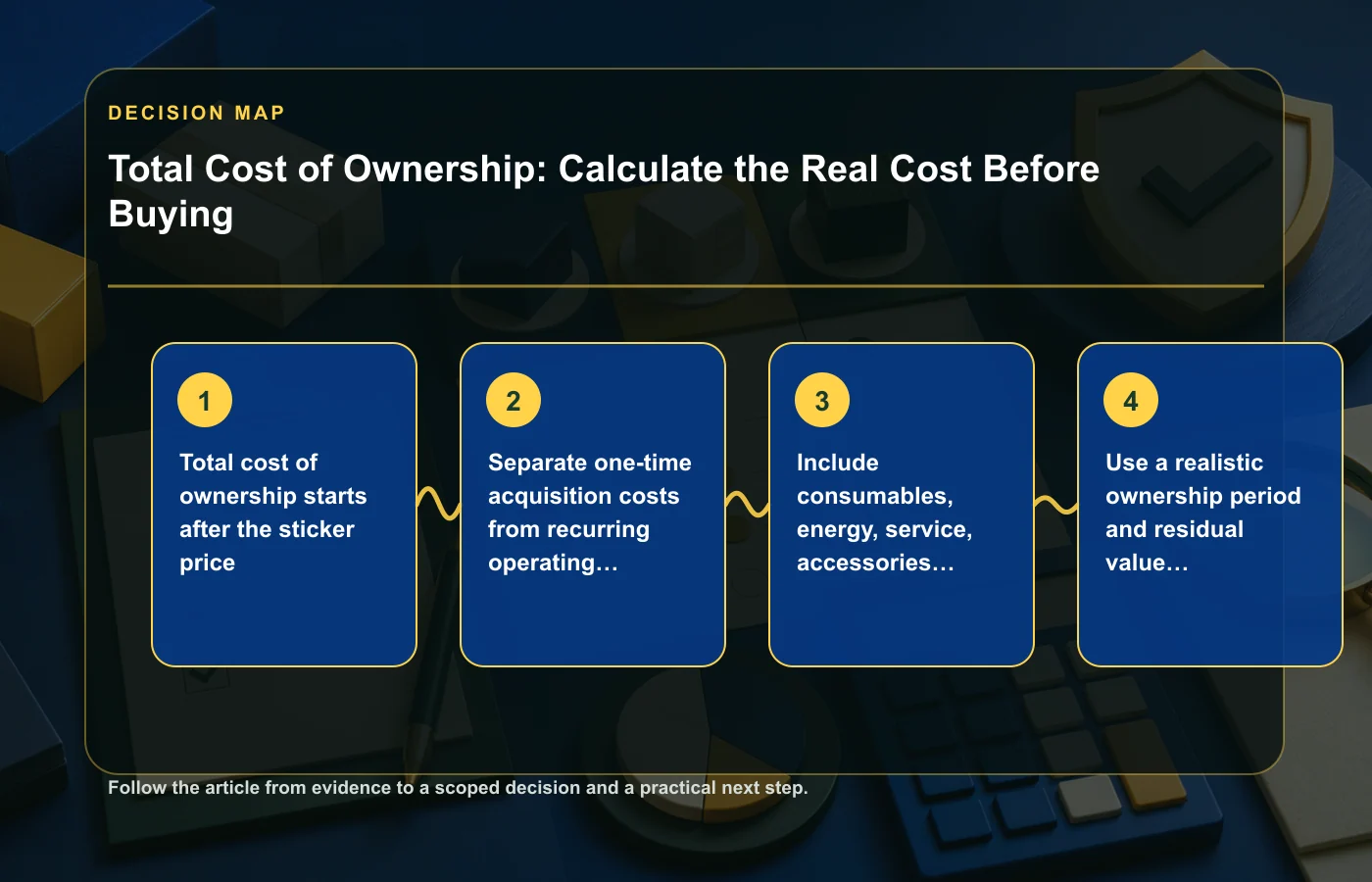 DECISION MAP

Total Cost of Ownership: Calculate the Real Cost Before Buying

1

Total cost of ownership starts after the sticker price

2

Separate one-time acquisition costs from recurring operating…

3

Include consumables, energy, service, accessories…

4

Use a realistic ownership period and residual value…

Follow the article from evidence to a scoped decision and a practical next step.